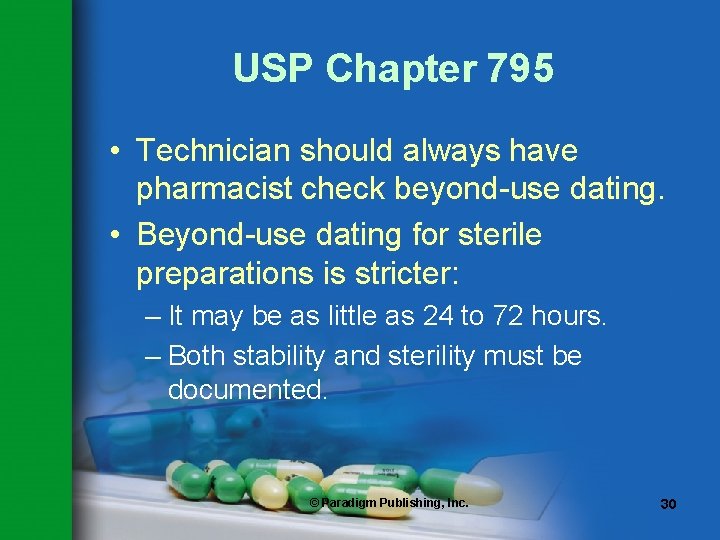 USP Chapter 795

• Technician should always have pharmacist check beyond-use dating.
• Beyond-use dating for sterile preparations is stricter:
– It may be as little as 24 to 72 hours.
– Both stability and sterility must be documented.

© Paradigm Publishing, Inc.

30